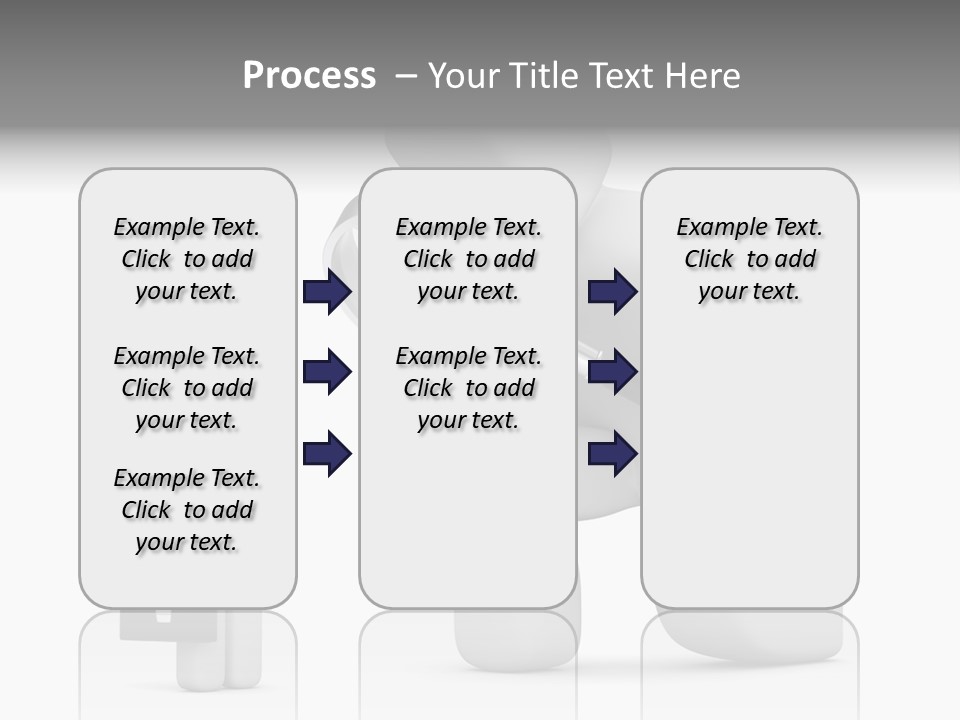 Process – Your Title Text Here

Example Text. Click to add your text.

Example Text. Click to add your text.

Example Text. Click to add your text.

Example Text. Click to add your text.

Example Text. Click to add your text.

Example Text. Click to add your text.